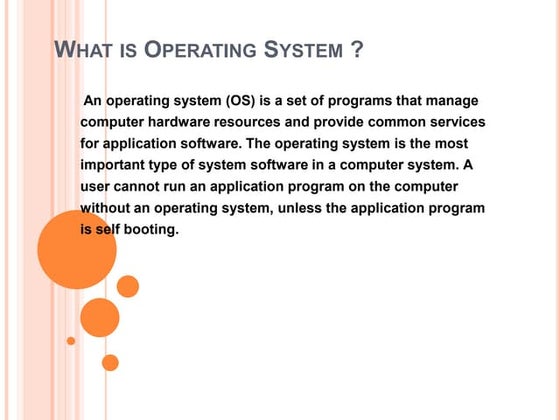 WHAT IS OPERATING SYSTEM ?

An operating system (OS) is a set of programs that manage computer hardware resources and provide common services for application software. The operating system is the most important type of system software in a computer system. A user cannot run an application program on the computer without an operating system, unless the application program is self booting.